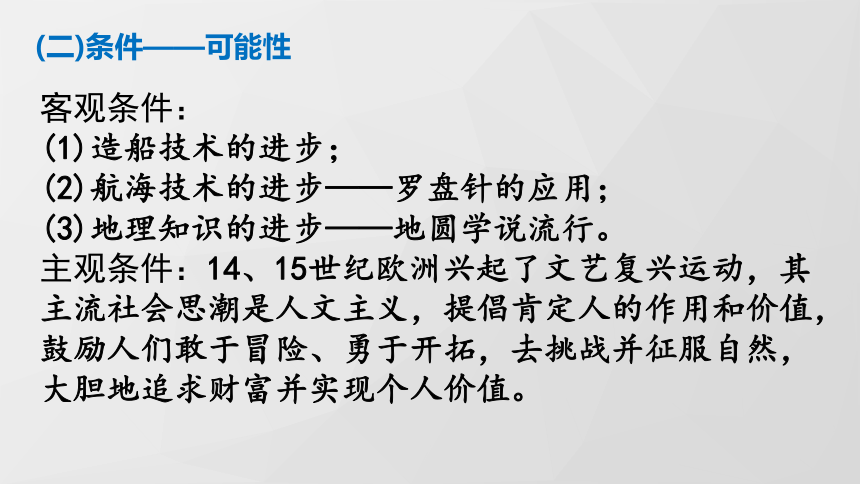 (二)条件——可能性

客观条件：
(1)造船技术的进步；
(2)航海技术的进步——罗盘针的应用；
(3)地理知识的进步——地圆学说流行。
主观条件：14、15世纪欧洲兴起了文艺复兴运动，其主流社会思潮是人文主义，提倡肯定人的作用和价值，鼓励人们敢于冒险、勇于开拓，去挑战并征服自然，大胆地追求财富并实现个人价值。